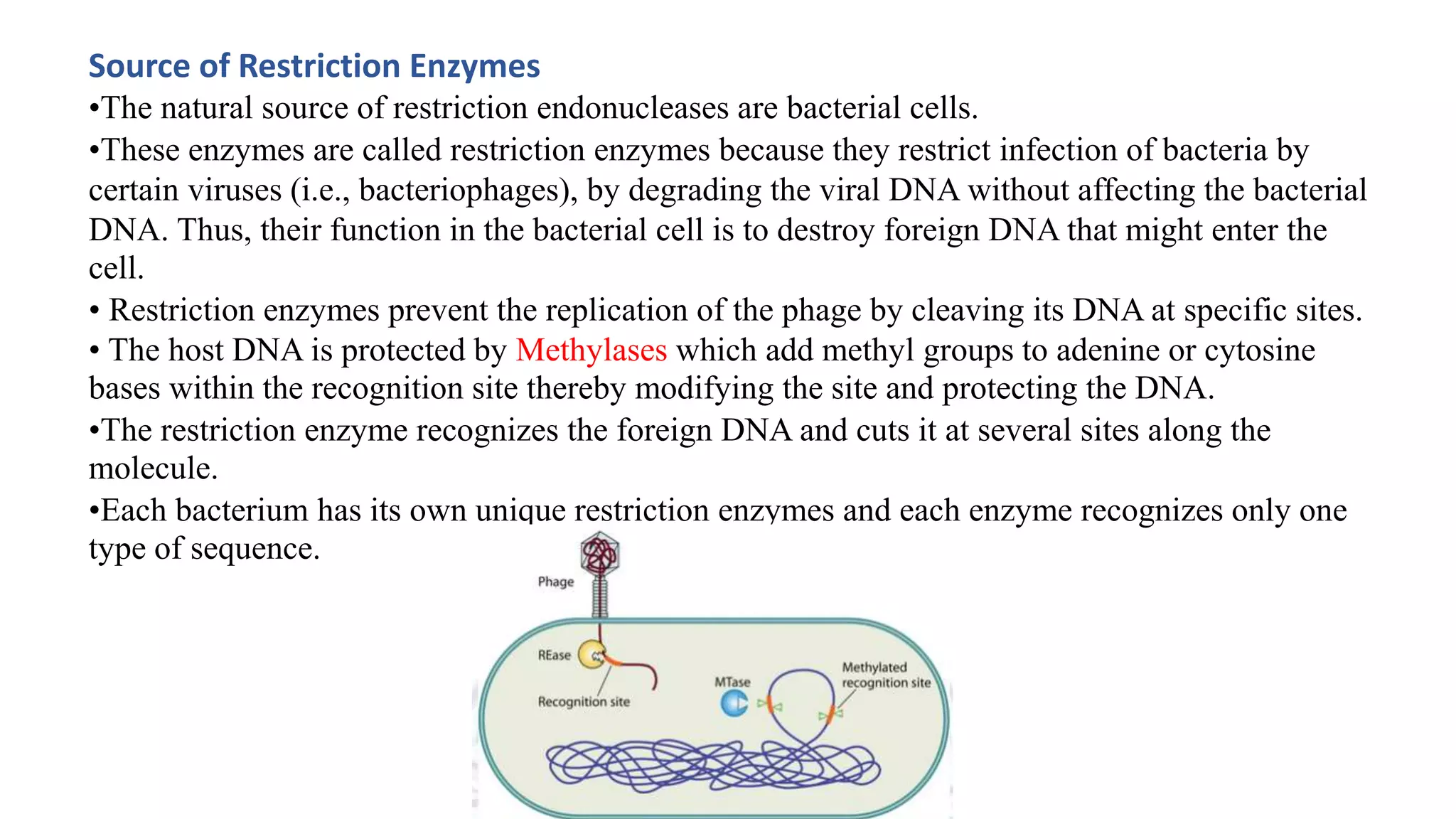 Source of Restriction Enzymes

•The natural source of restriction endonucleases are bacterial cells.

•These enzymes are called restriction enzymes because they restrict infection of bacteria by certain viruses (i.e., bacteriophages), by degrading the viral DNA without affecting the bacterial DNA. Thus, their function in the bacterial cell is to destroy foreign DNA that might enter the cell.

• Restriction enzymes prevent the replication of the phage by cleaving its DNA at specific sites.

• The host DNA is protected by Methylases which add methyl groups to adenine or cytosine bases within the recognition site thereby modifying the site and protecting the DNA.

•The restriction enzyme recognizes the foreign DNA and cuts it at several sites along the molecule.

•Each bacterium has its own unique restriction enzymes and each enzyme recognizes only one type of sequence.

Phage

REase

Recognition site

MTase

Methylated recognition site